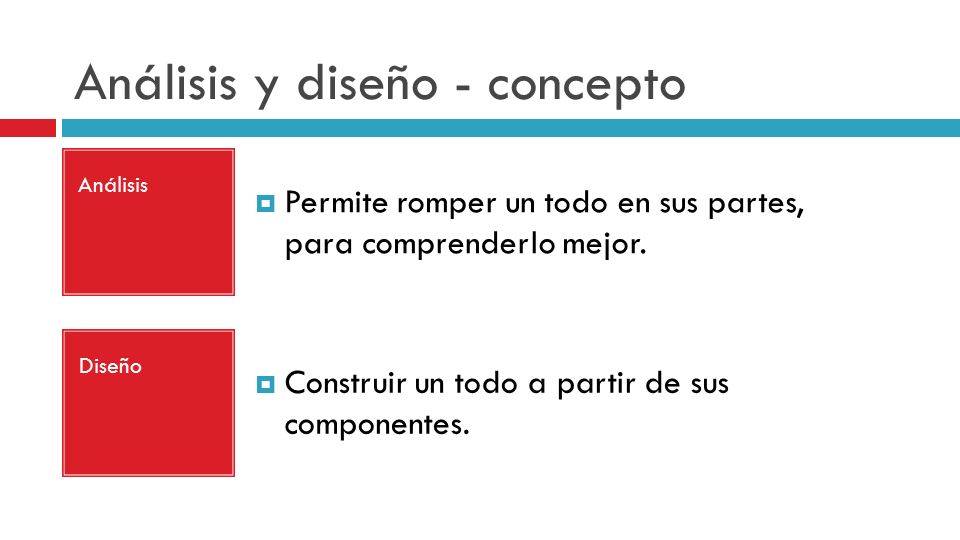 Análisis y diseño - concepto

Análisis

Permite romper un todo en sus partes, para comprenderlo mejor.

Diseño

Construir un todo a partir de sus componentes.